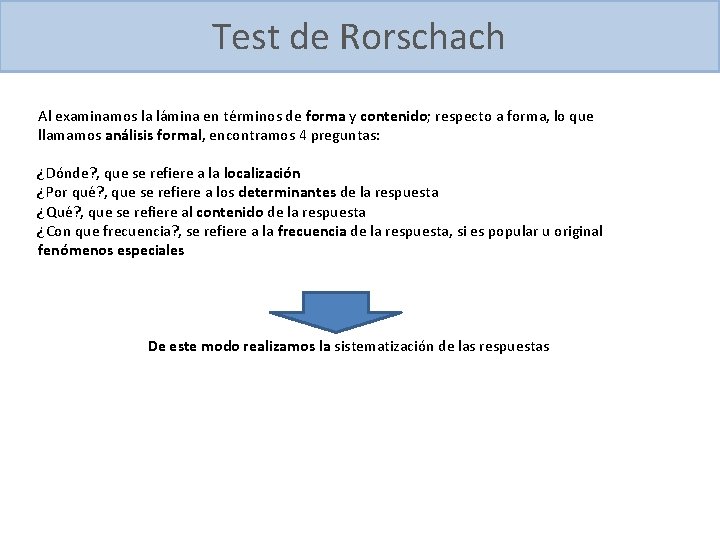 Test de Rorschach

Al examinamos la lámina en términos de forma y contenido; respecto a forma, lo que llamamos análisis formal, encontramos 4 preguntas:

¿Dónde?, que se refiere a la localización
¿Por qué?, que se refiere a los determinantes de la respuesta
¿Qué?, que se refiere al contenido de la respuesta
¿Con que frecuencia?, se refiere a la frecuencia de la respuesta, si es popular u original
fenómenos especiales

De este modo realizamos la sistematización de las respuestas